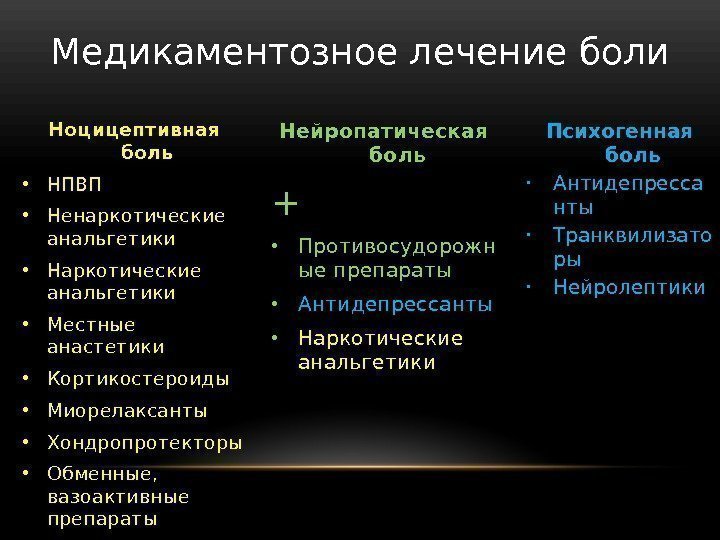 Медикаментозное лечение боли

Ноцицептивная боль

• НПВП
• Ненаркотические анальгетики
• Наркотические анальгетики
• Местные анастетики
• Кортикостероиды
• Миорелаксанты
• Хондропротекторы
• Обменные, вазоактивные препараты

Нейропатическая боль

+

• Противосудорожные препараты
• Антидепрессанты
• Наркотические анальгетики

Психогенная боль

• Антидепрессанты
• Транквилизаторы
• Нейролептики